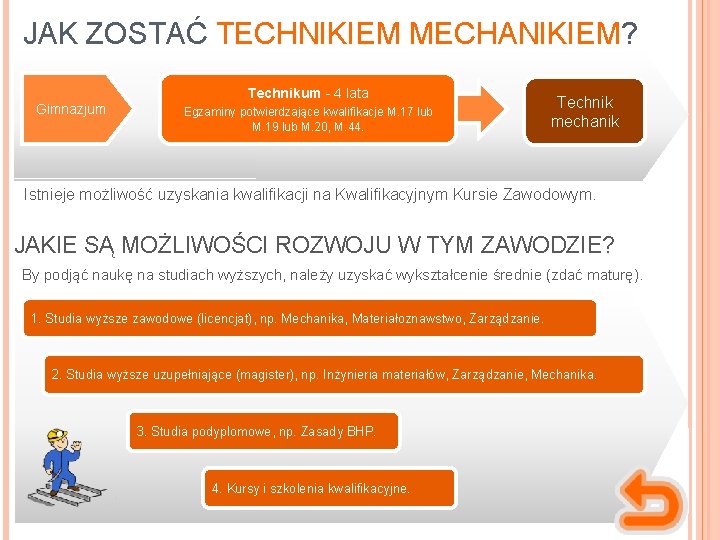 JAK ZOSTAĆ TECHNIKIEM MECHANIKIEM?

Gimnazjum

Technikum - 4 lata
Egzaminy potwierdzające kwalifikacje M.17 lub M.19 lub M.20, M.44.

Technik mechanik

Istnieje możliwość uzyskania kwalifikacji na Kwalifikacyjnym Kursie Zawodowym.

JAKIE SĄ MOŻLIWOŚCI ROZWOJU W TYM ZAWODZIE?

By podjąć naukę na studiach wyższych, należy uzyskać wykształcenie średnie (zdać maturę).

1. Studia wyższe zawodowe (licencjat), np. Mechanika, Materiałoznawstwo, Zarządzanie.

2. Studia wyższe uzupełniające (magister), np. Inżynieria materiałów, Zarządzanie, Mechanika.

3. Studia podyplomowe, np. Zasady BHP.

4. Kursy i szkolenia kwalifikacyjne.